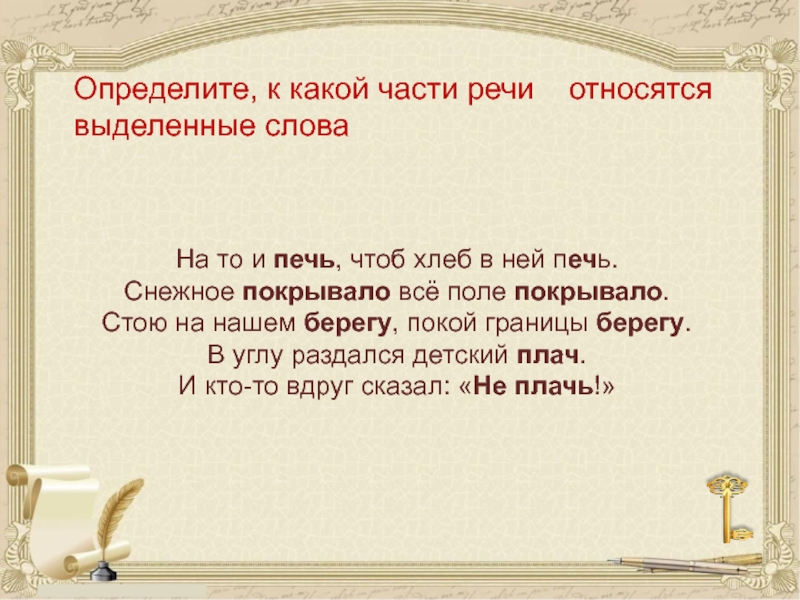 Определите, к какой части речи относятся выделенные слова

На то и печь, чтоб хлеб в ней печь.
Снежное покрывало всё поле покрывало.
Стою на нашем берегу, покой границы берегу.
В углу раздался детский плач.
И кто-то вдруг сказал: «Не плачь!»